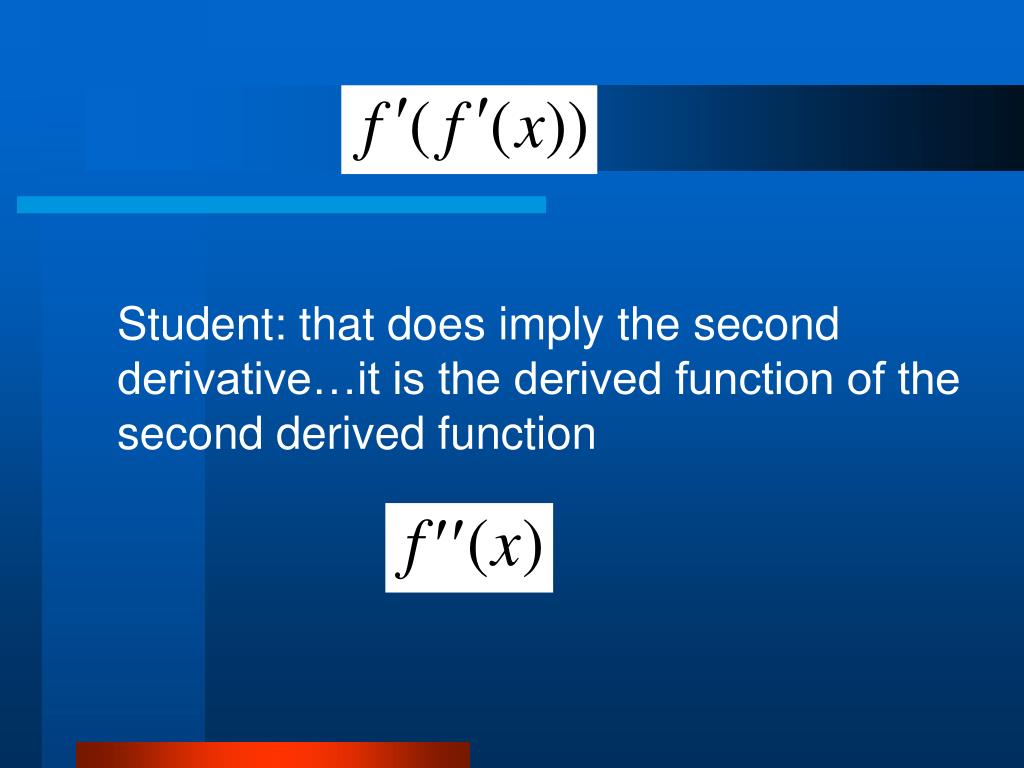 $f'(f'(x))$

Student: that does imply the second derivative…it is the derived function of the second derived function

$f''(x)$